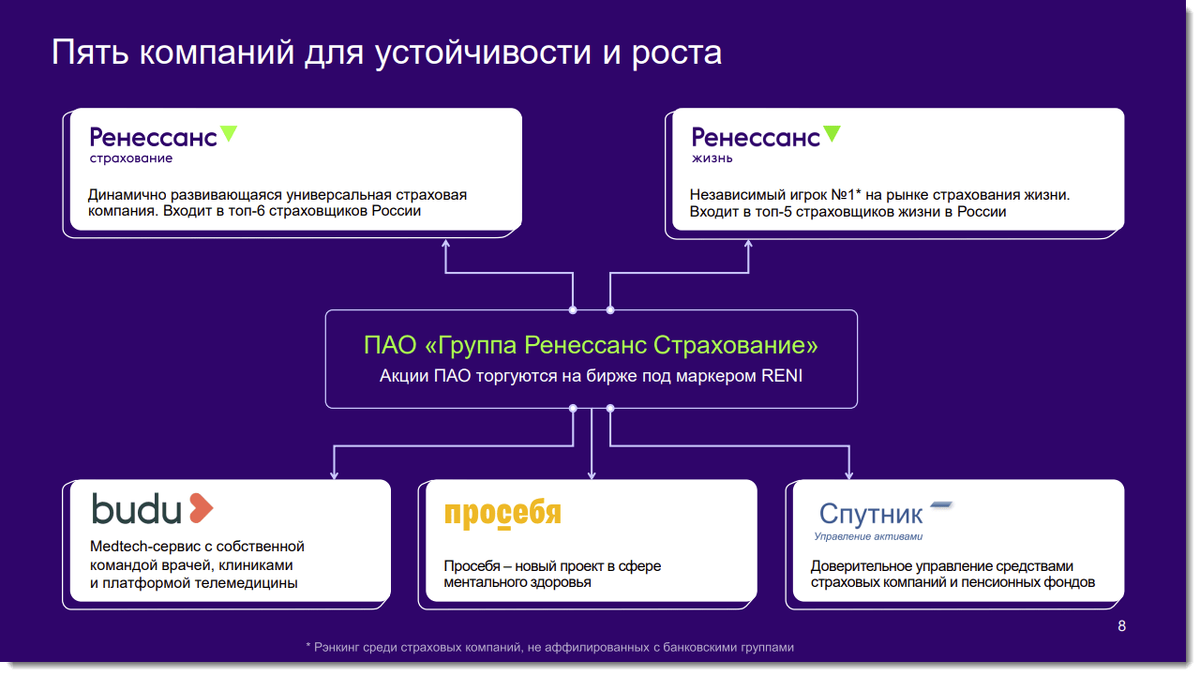 Пять компаний для устойчивости и роста

Ренессанс
страхование

Динамично развивающаяся универсальная страховая компания. Входит в топ-6 страховщиков России

Ренессанс
жизнь

Независимый игрок №1* на рынке страхования жизни. Входит в топ-5 страховщиков жизни в России

ПАО «Группа Ренессанс Страхование»
Акции ПАО торгуются на бирже под маркером RENI

budu

Medtech-сервис с собственной командой врачей, клиниками и платформой телемедицины

просебя

Просебя – новый проект в сфере ментального здоровья

Спутник
Управление активами

Доверительное управление средствами страховых компаний и пенсионных фондов

8

* Рэнкинг среди страховых компаний, не аффилированных с банковскими группами